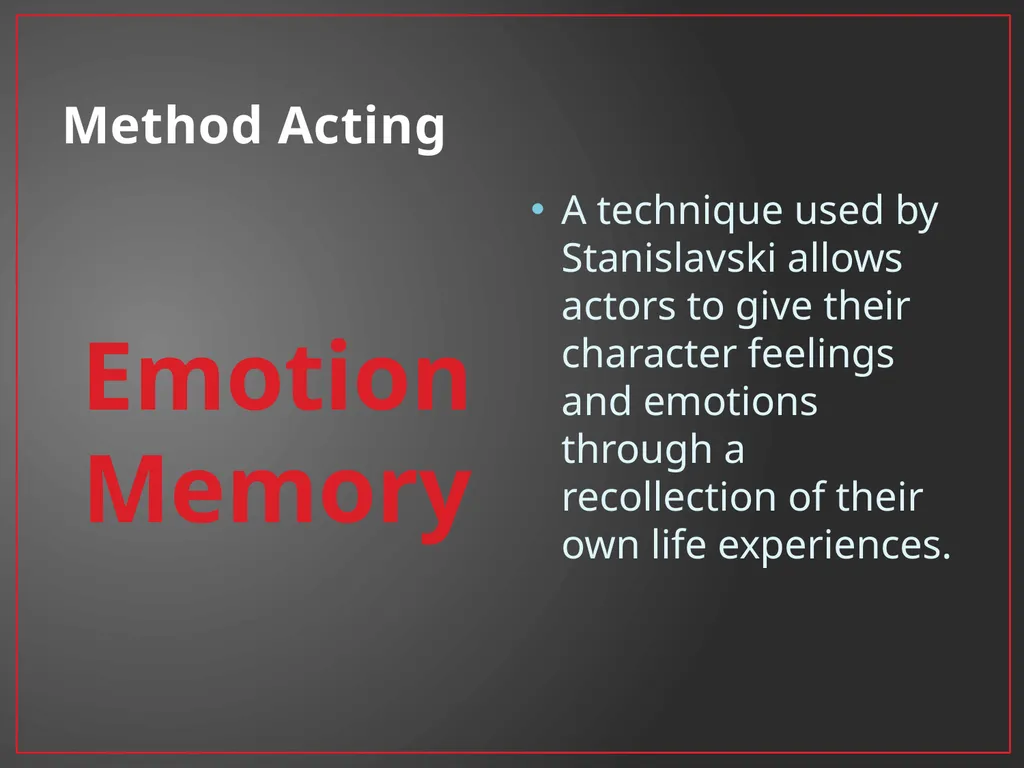 Method Acting

Emotion Memory

• A technique used by Stanislavski allows actors to give their character feelings and emotions through a recollection of their own life experiences.